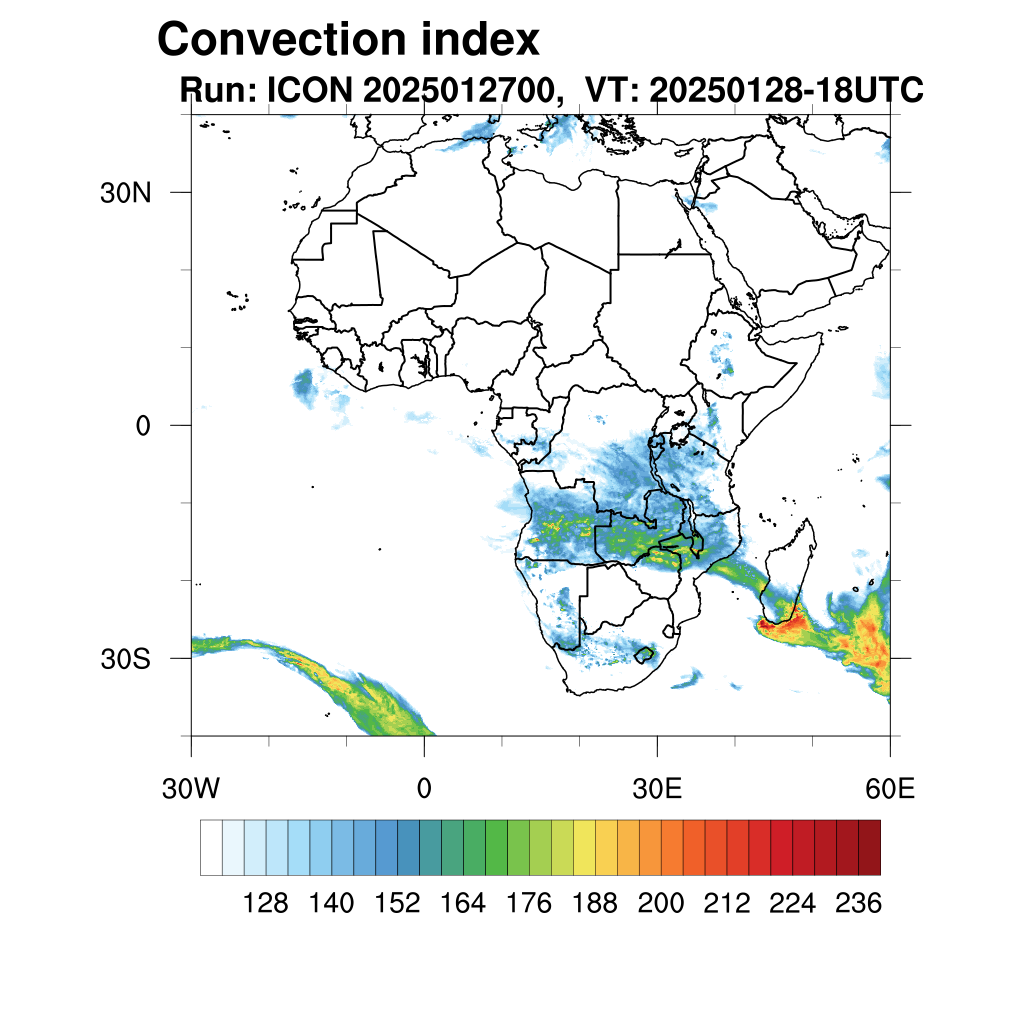 Convection index
Run: ICON 2025012700, VT: 20250128-18UTC

30N
0
30S

30W
0
30E
60E

128 140 152 164 176 188 200 212 224 236